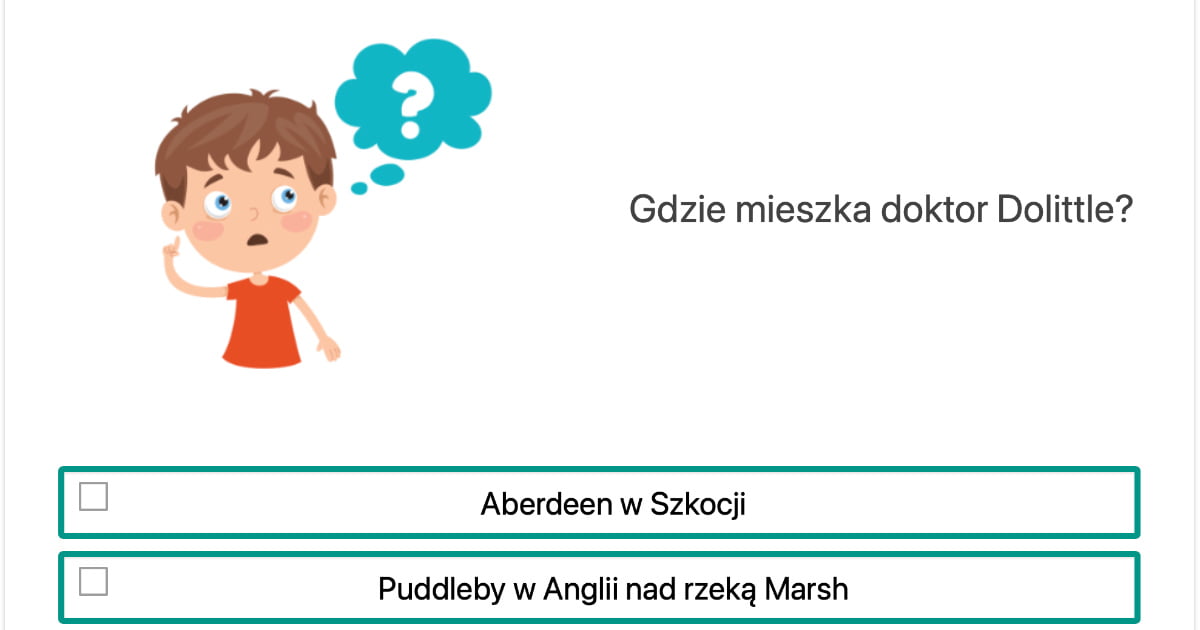 ?

Gdzie mieszka doktor Dolittle?

Aberdeen w Szkocji

Puddleby w Anglii nad rzeką Marsh